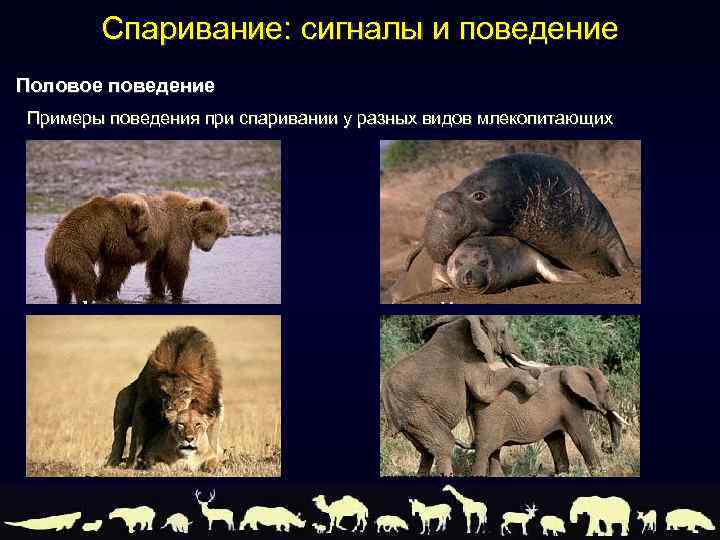 Спаривание: сигналы и поведение

Половое поведение

Примеры поведения при спаривании у разных видов млекопитающих